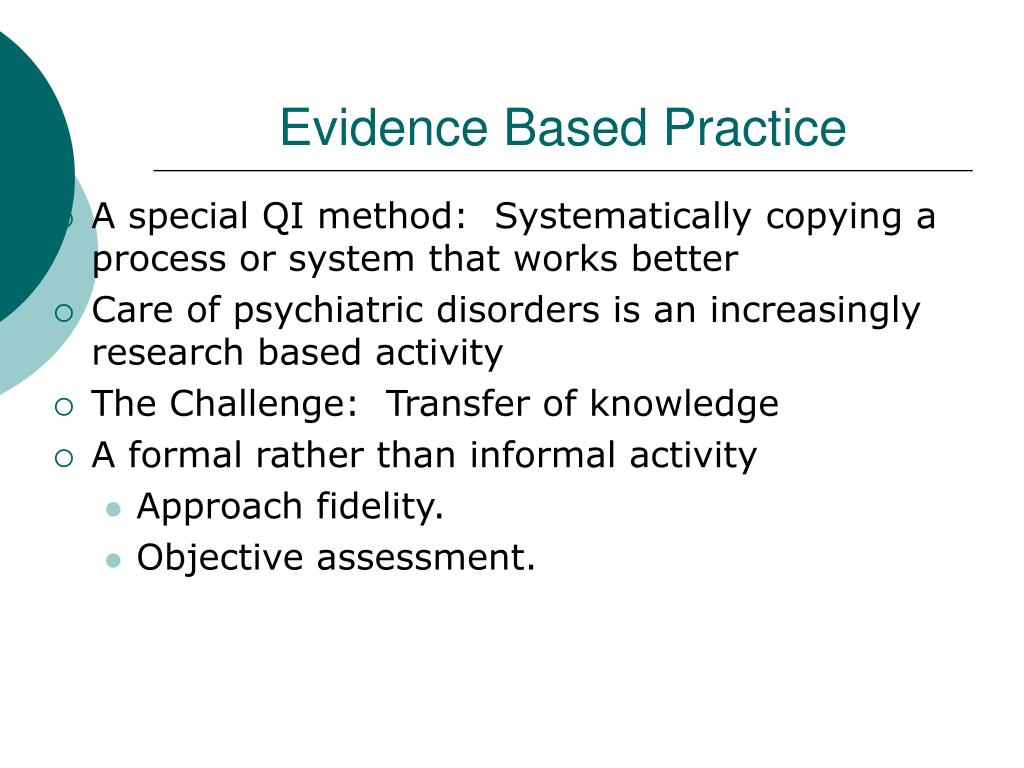 Evidence Based Practice

- A special QI method:  Systematically copying a process or system that works better
- Care of psychiatric disorders is an increasingly research based activity
- The Challenge:  Transfer of knowledge
- A formal rather than informal activity
  - Approach fidelity.
  - Objective assessment.